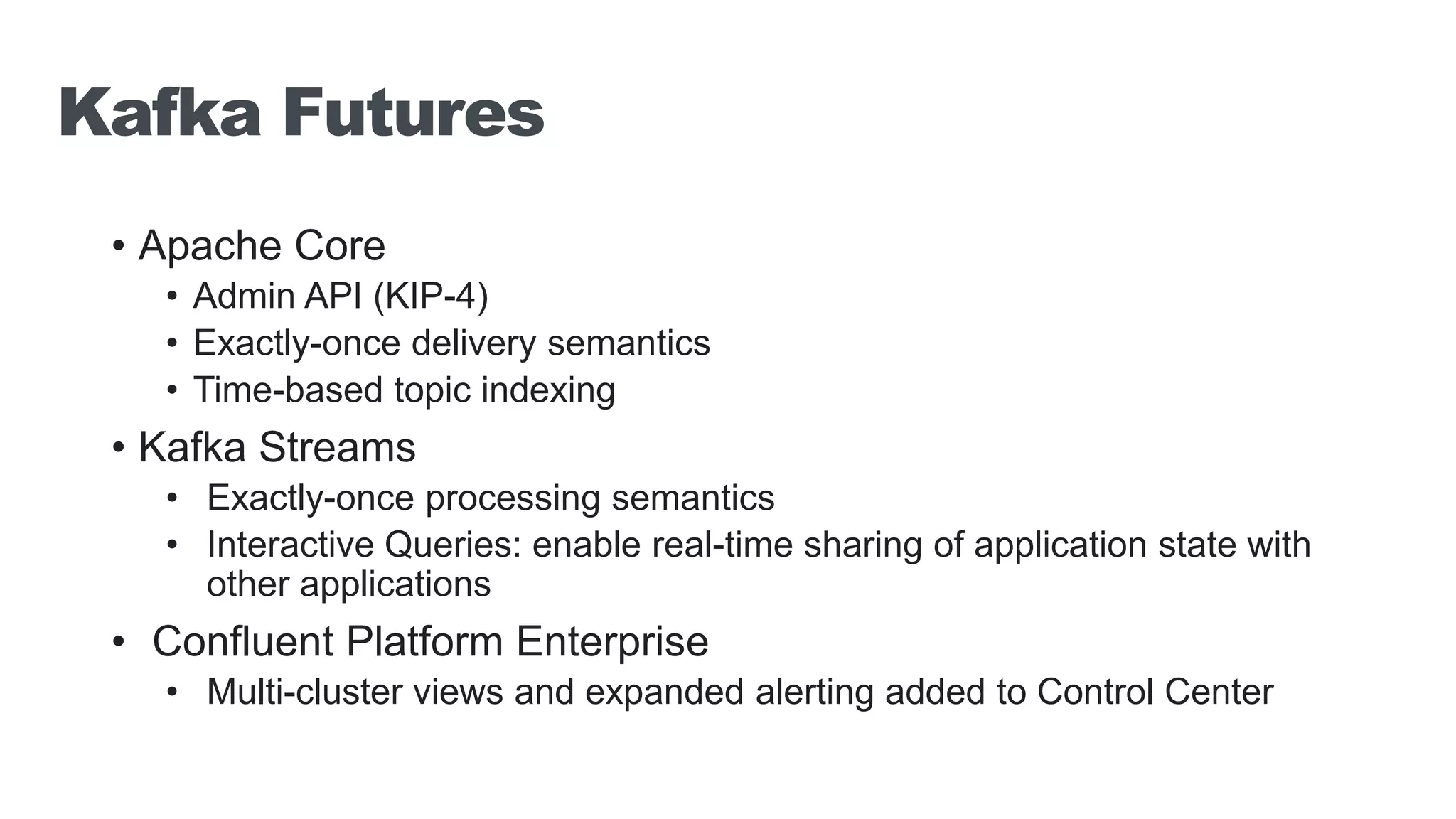 Kafka Futures

• Apache Core
  • Admin API (KIP-4)
  • Exactly-once delivery semantics
  • Time-based topic indexing
• Kafka Streams
  • Exactly-once processing semantics
  • Interactive Queries: enable real-time sharing of application state with other applications
• Confluent Platform Enterprise
  • Multi-cluster views and expanded alerting added to Control Center